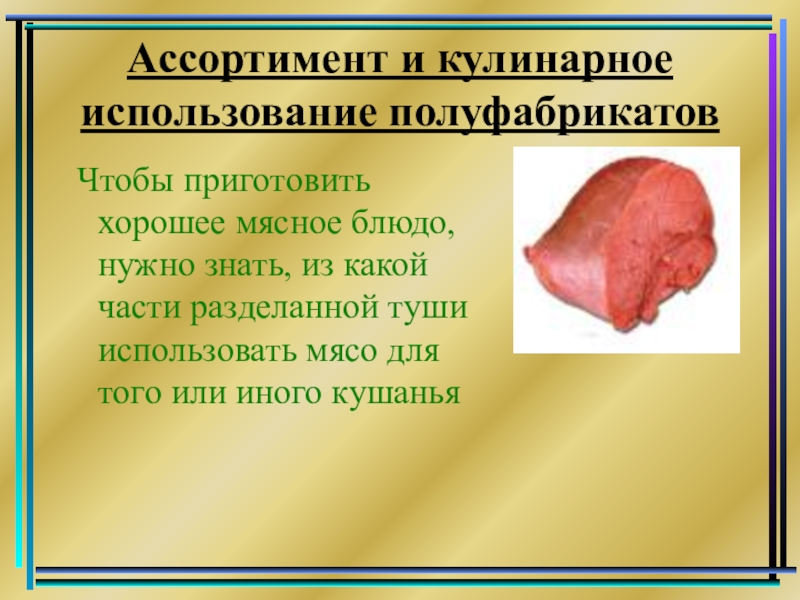 Ассортимент и кулинарное использование полуфабрикатов

Чтобы приготовить хорошее мясное блюдо, нужно знать, из какой части разделанной туши использовать мясо для того или иного кушанья